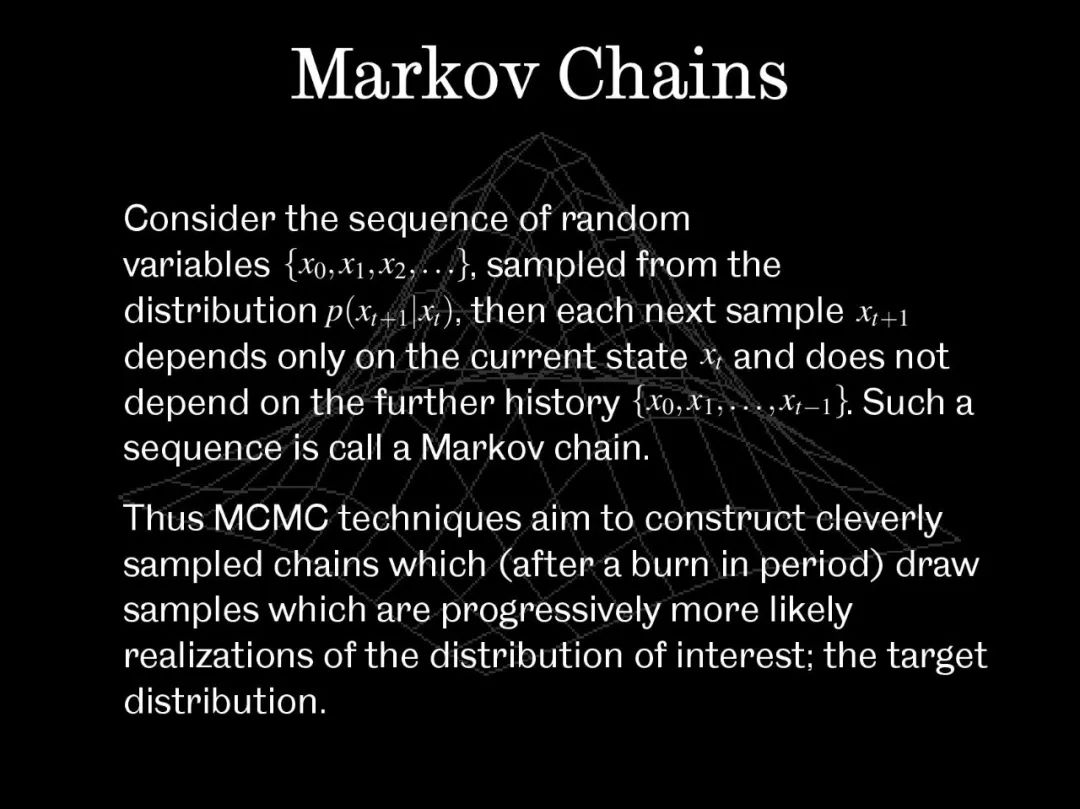 Markov Chains

Consider the sequence of random variables $\{x_0, x_1, x_2, \ldots\}$, sampled from the distribution $p(x_{t+1}|x_t)$, then each next sample $x_{t+1}$ depends only on the current state $x_t$ and does not depend on the further history $\{x_0, x_1, \ldots, x_{t-1}\}$. Such a sequence is call a Markov chain.

Thus MCMC techniques aim to construct cleverly sampled chains which (after a burn in period) draw samples which are progressively more likely realizations of the distribution of interest; the target distribution.